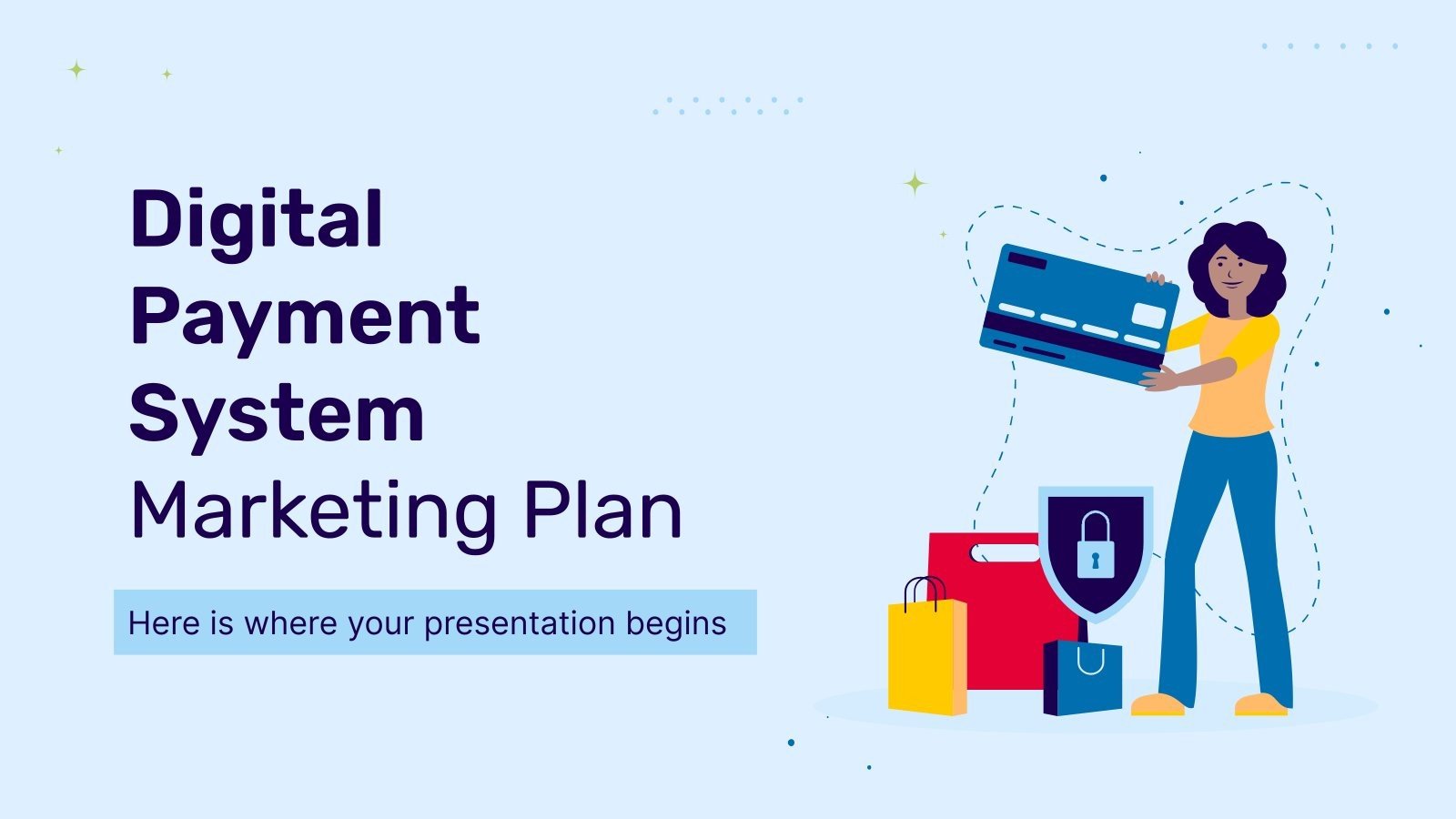 Digital Payment System Marketing Plan

Here is where your presentation begins